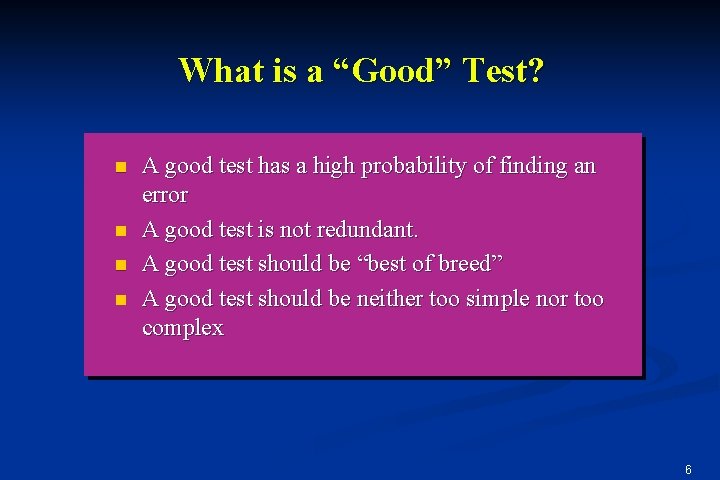 What is a “Good” Test?

- A good test has a high probability of finding an error
- A good test is not redundant.
- A good test should be “best of breed”
- A good test should be neither too simple nor too complex

6